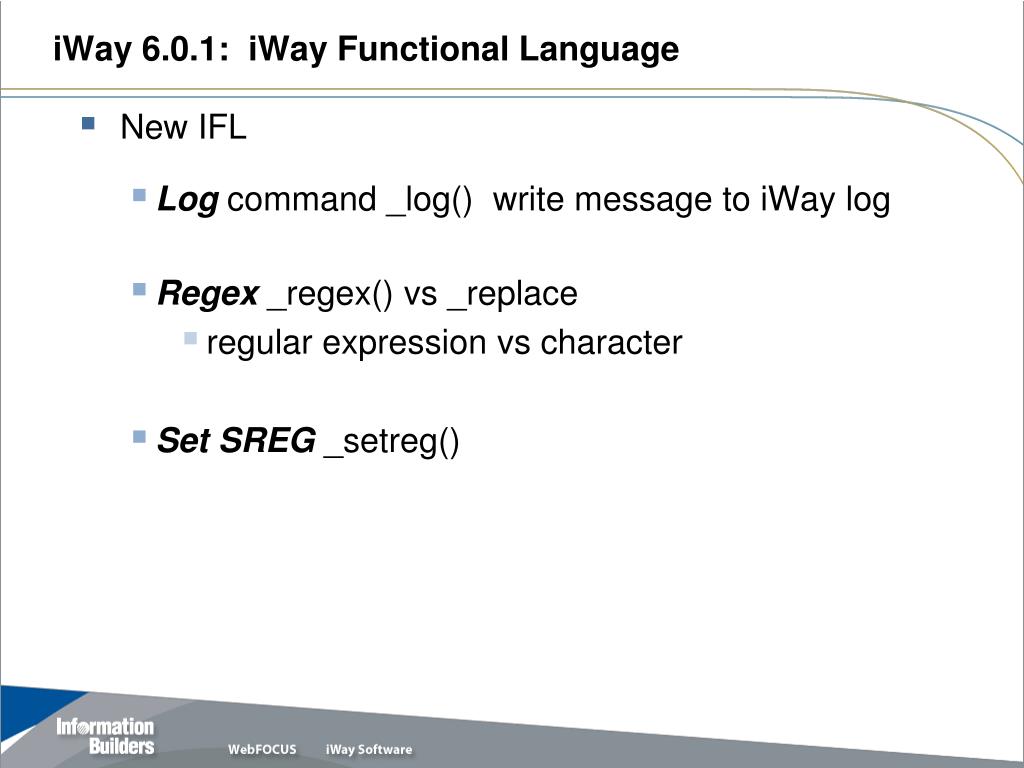 iWay 6.0.1: iWay Functional Language

New IFL

Log command _log() write message to iWay log

Regex _regex() vs _replace

regular expression vs character

Set SREG _setreg()

Information Builders

WebFOCUS iWay Software